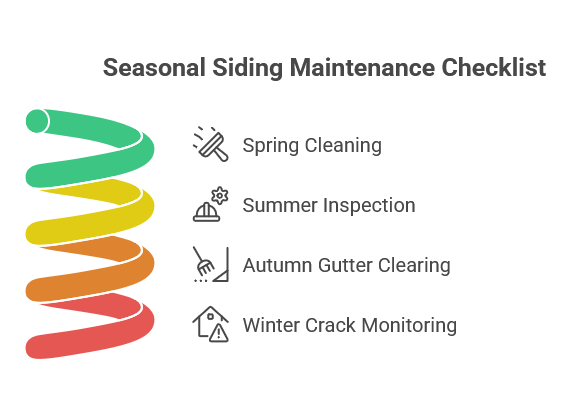 Seasonal Siding Maintenance Checklist

Spring Cleaning

Summer Inspection

Autumn Gutter Clearing

Winter Crack Monitoring